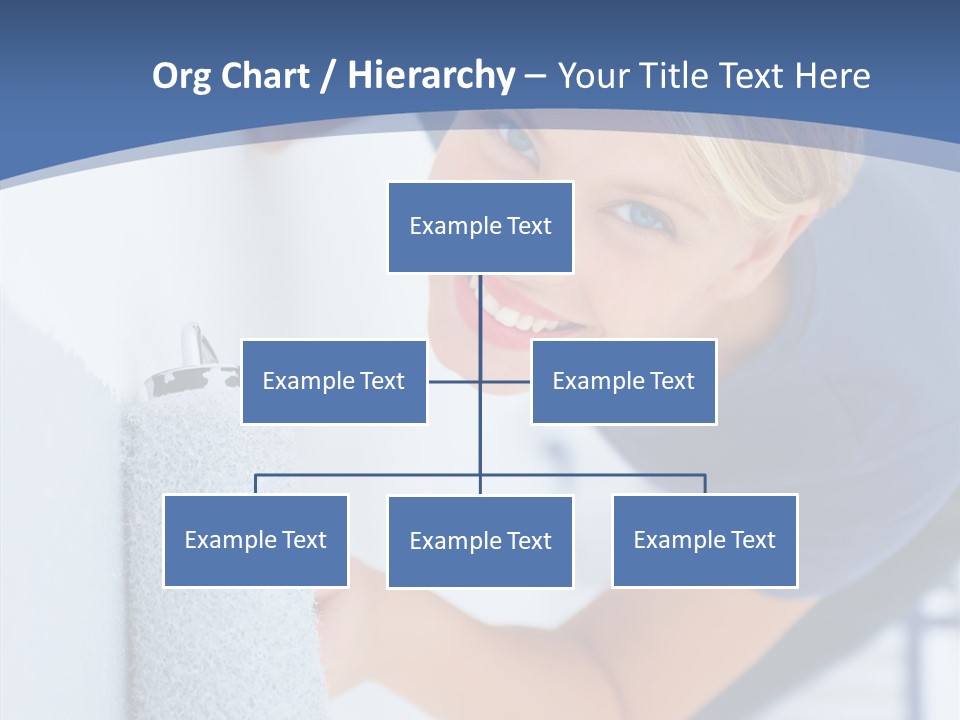 Org Chart / Hierarchy – Your Title Text Here

Example Text

Example Text

Example Text

Example Text

Example Text

Example Text